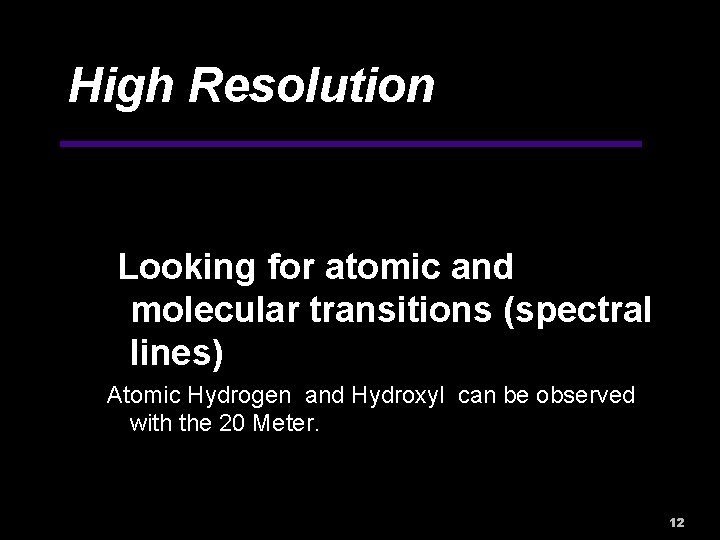 High Resolution

Looking for atomic and molecular transitions (spectral lines)

Atomic Hydrogen and Hydroxyl can be observed with the 20 Meter.

12